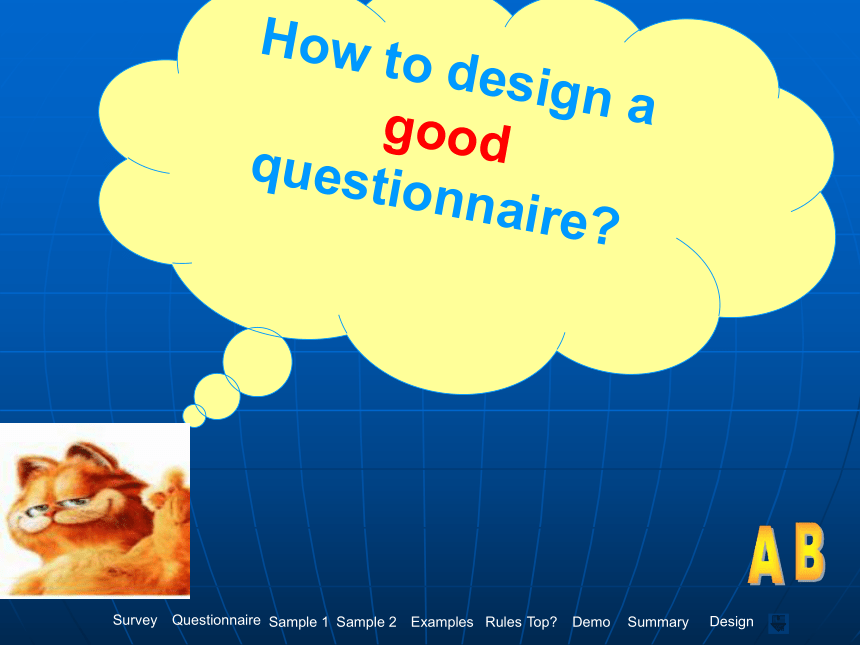 How to design a good questionnaire?

A B

Survey Questionnaire Sample 1 Sample 2 Examples Rules Top? Demo Summary Design